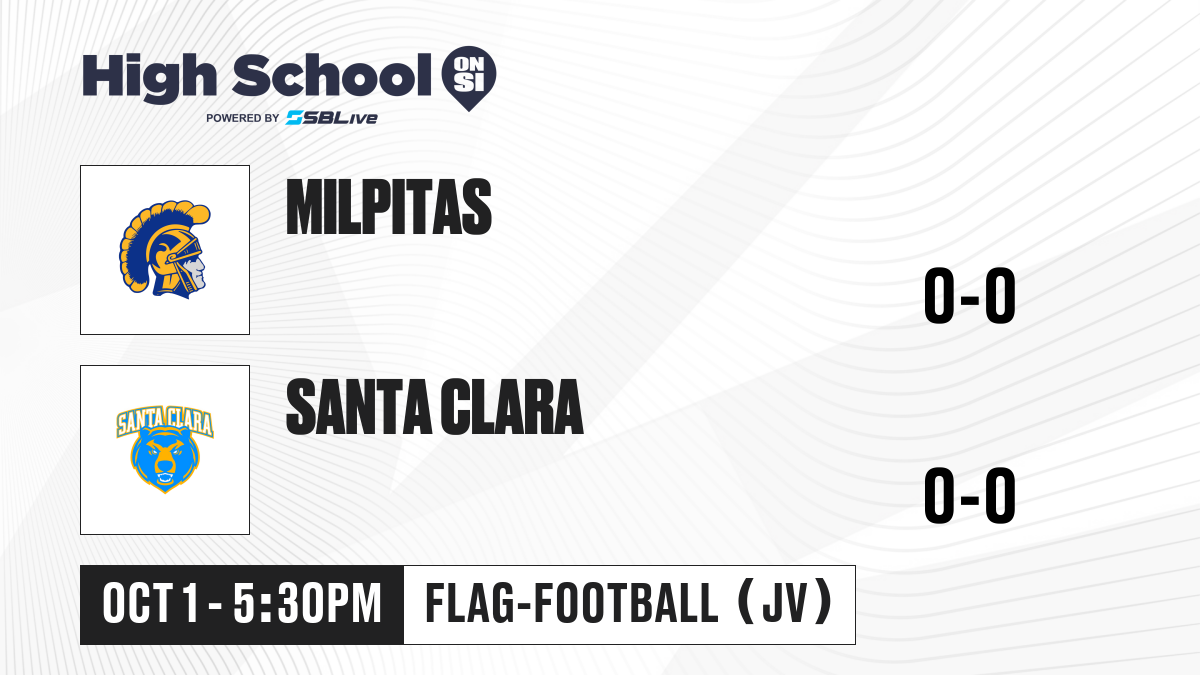 High School ON SI
POWERED BY SBLive

MILPITAS

0-0

SANTA CLARA

SANTA CLARA

0-0

OCT 1 - 5:30PM

FLAG-FOOTBALL (JV)